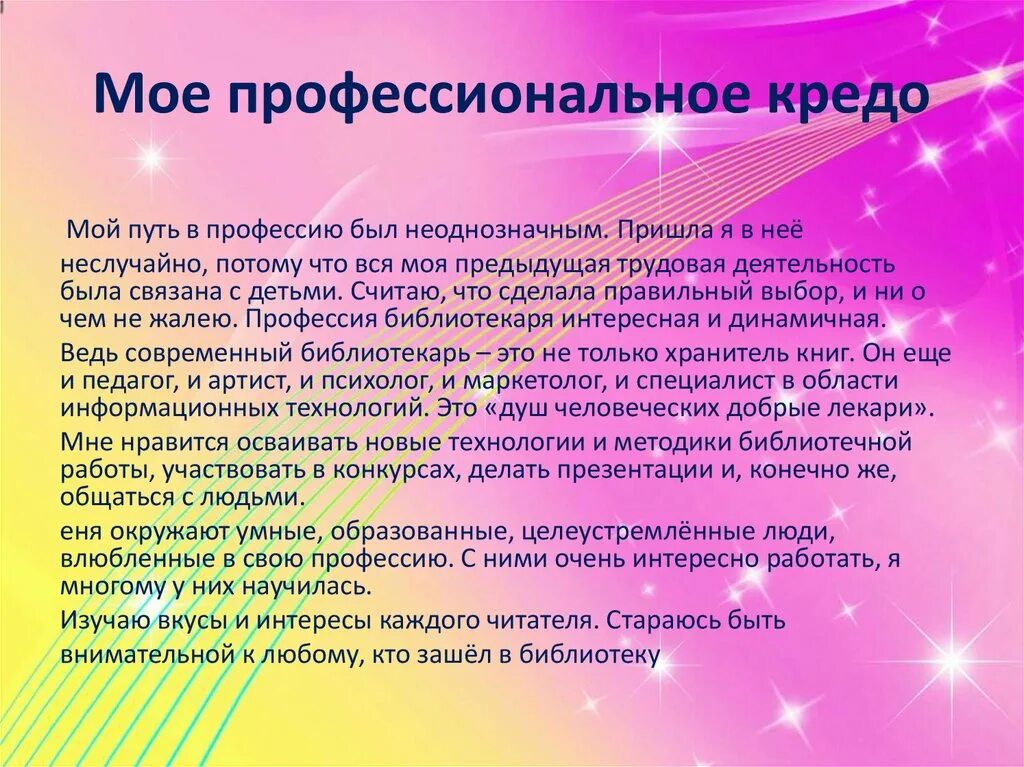 Мое профессиональное кредо

Мой путь в профессию был неоднозначным. Пришла я в неё неслучайно, потому что вся моя предыдущая трудовая деятельность была связана с детьми. Считаю, что сделала правильный выбор, и ни о чем не жалею. Профессия библиотекаря интересная и динамичная.

Ведь современный библиотекарь – это не только хранитель книг. Он еще и педагог, и артист, и психолог, и маркетолог, и специалист в области информационных технологий. Это «душ человеческих добрые лекари».

Мне нравится осваивать новые технологии и методики библиотечной работы, участвовать в конкурсах, делать презентации и, конечно же, общаться с людьми.

еня окружают умные, образованные, целеустремлённые люди, влюбленные в свою профессию. С ними очень интересно работать, я многому у них научилась.

Изучаю вкусы и интересы каждого читателя. Стараюсь быть внимательной к любому, кто зашёл в библиотеку